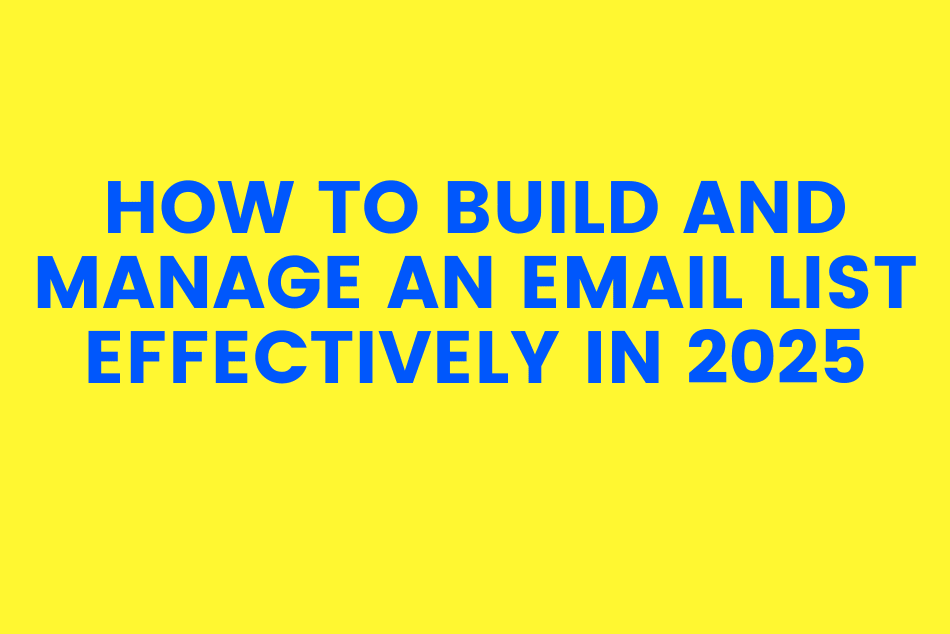 HOW TO BUILD AND MANAGE AN EMAIL LIST EFFECTIVELY IN 2025